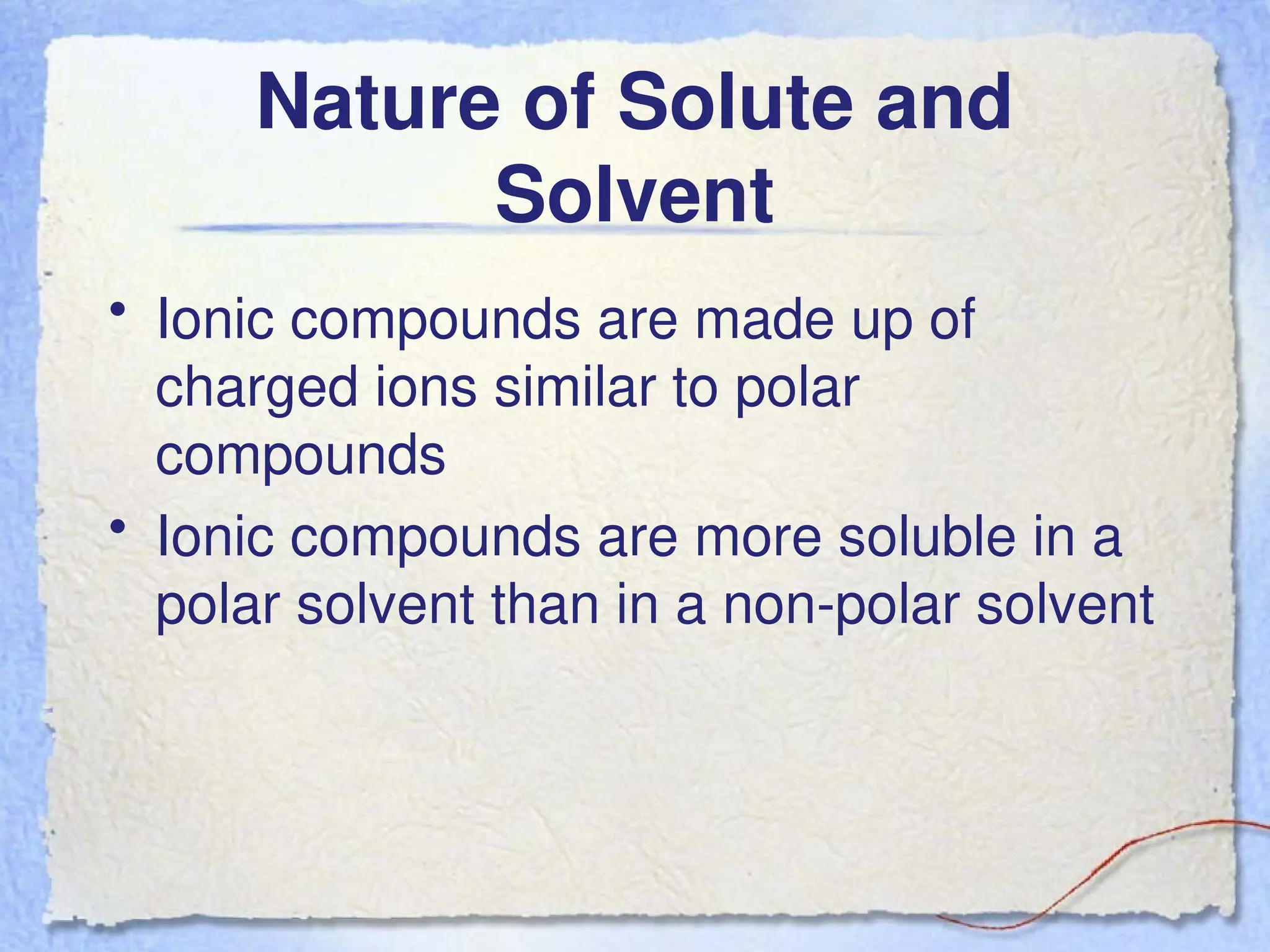 Nature of Solute and Solvent

• Ionic compounds are made up of charged ions similar to polar compounds
• Ionic compounds are more soluble in a polar solvent than in a non-polar solvent